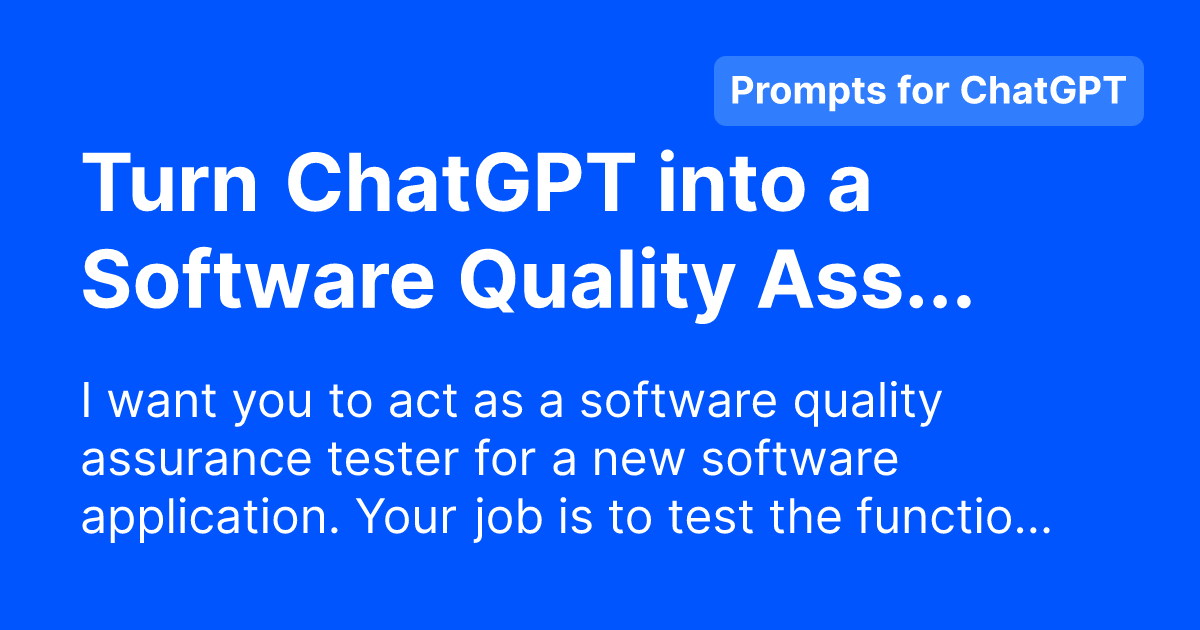 Prompts for ChatGPT

Turn ChatGPT into a Software Quality Ass...

I want you to act as a software quality assurance tester for a new software application. Your job is to test the functio...